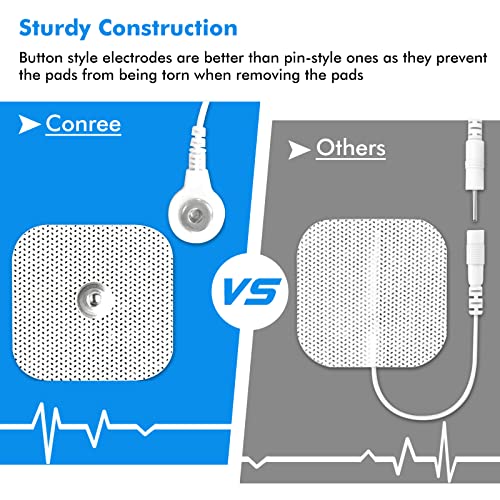 Sturdy Construction

Button style electrodes are better than pin-style ones as they prevent the pads from being torn when removing the pads

Conree

VS

Others